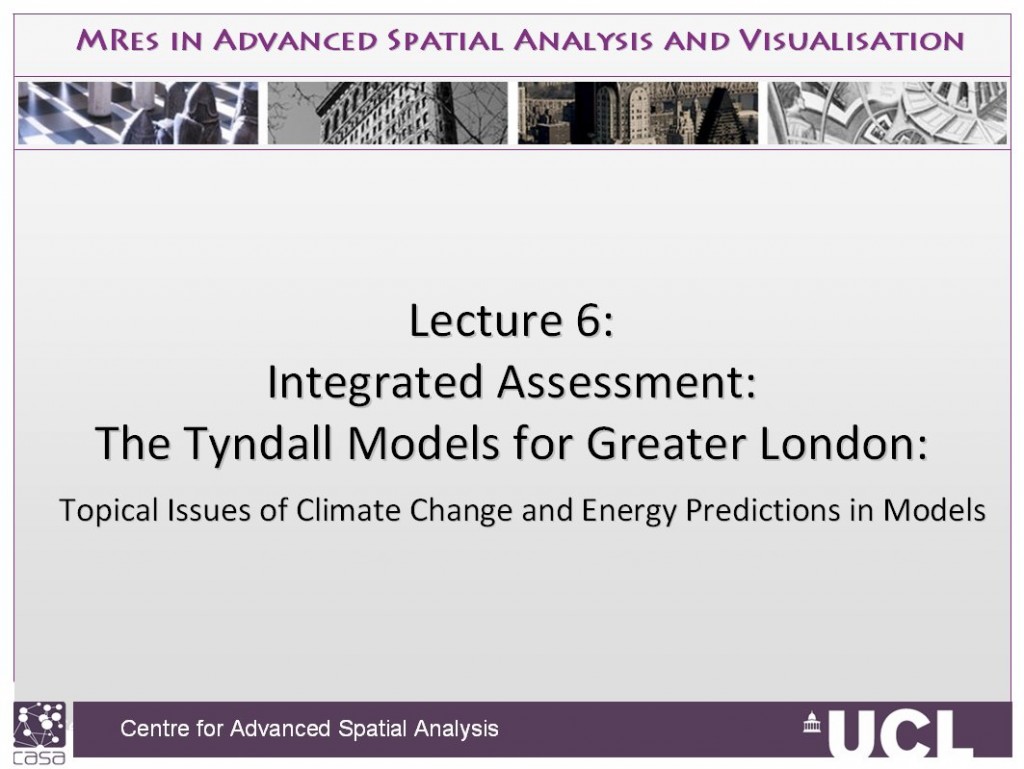 MRes in Advanced Spatial Analysis and Visualisation

Lecture 6:
Integrated Assessment:
The Tyndall Models for Greater London:

Topical Issues of Climate Change and Energy Predictions in Models

casa

Centre for Advanced Spatial Analysis

UCL